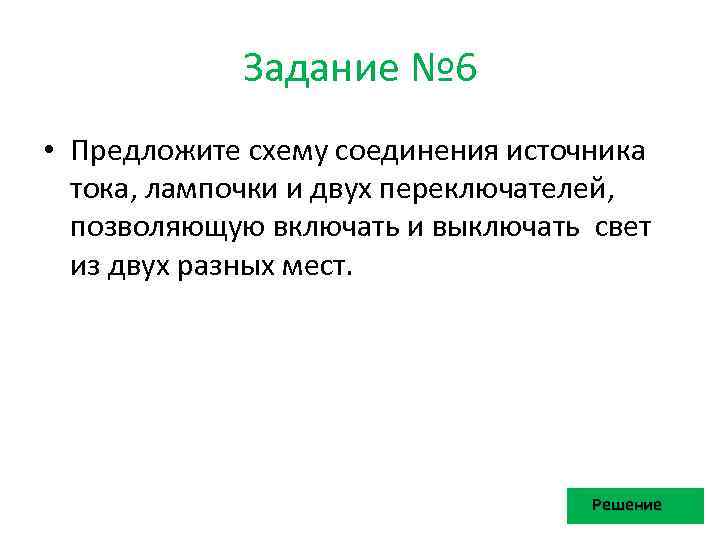 Задание №6

• Предложите схему соединения источника тока, лампочки и двух переключателей, позволяющую включать и выключать свет из двух разных мест.

Решение